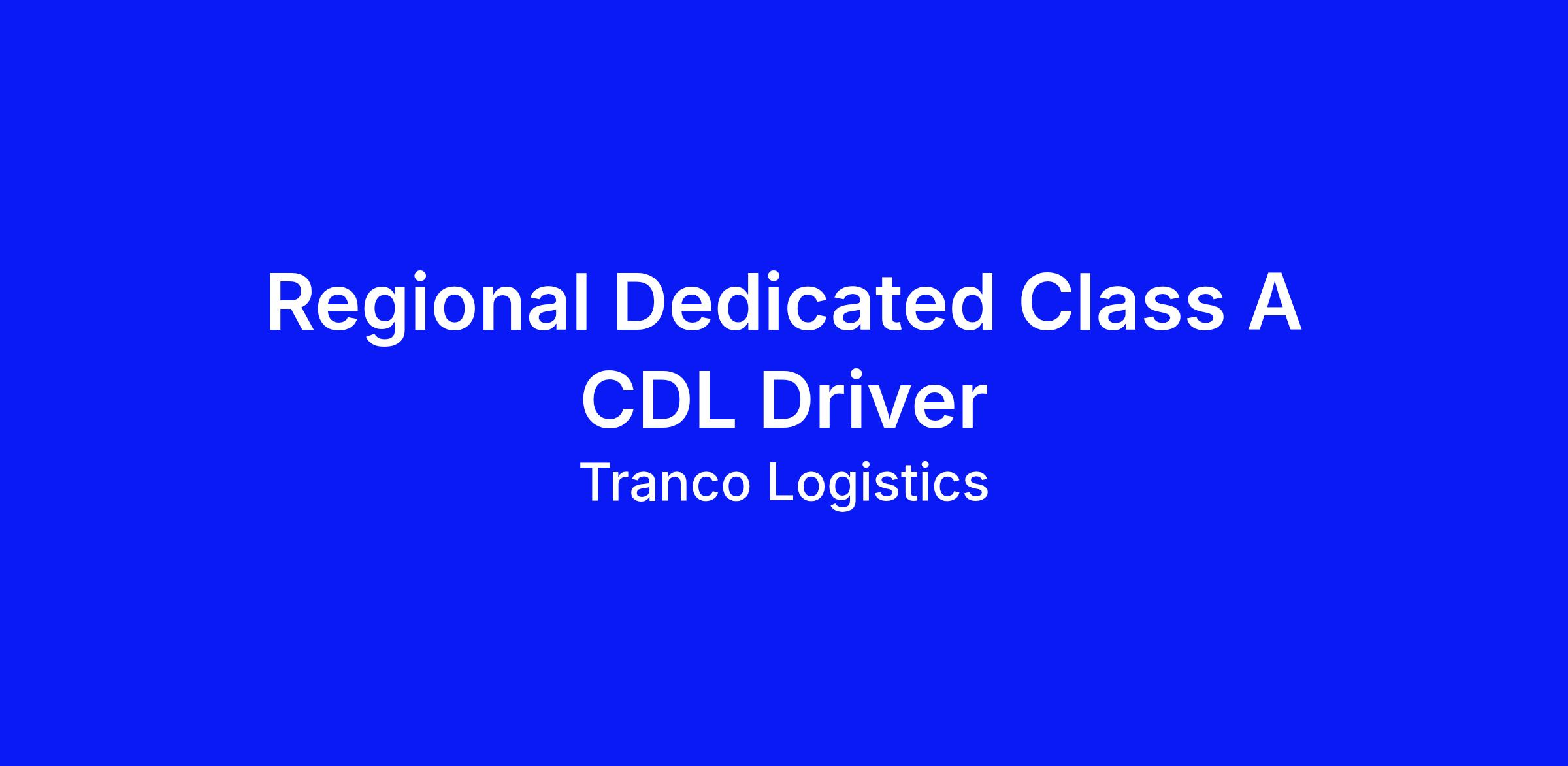 Regional Dedicated Class A CDL Driver

Tranco Logistics